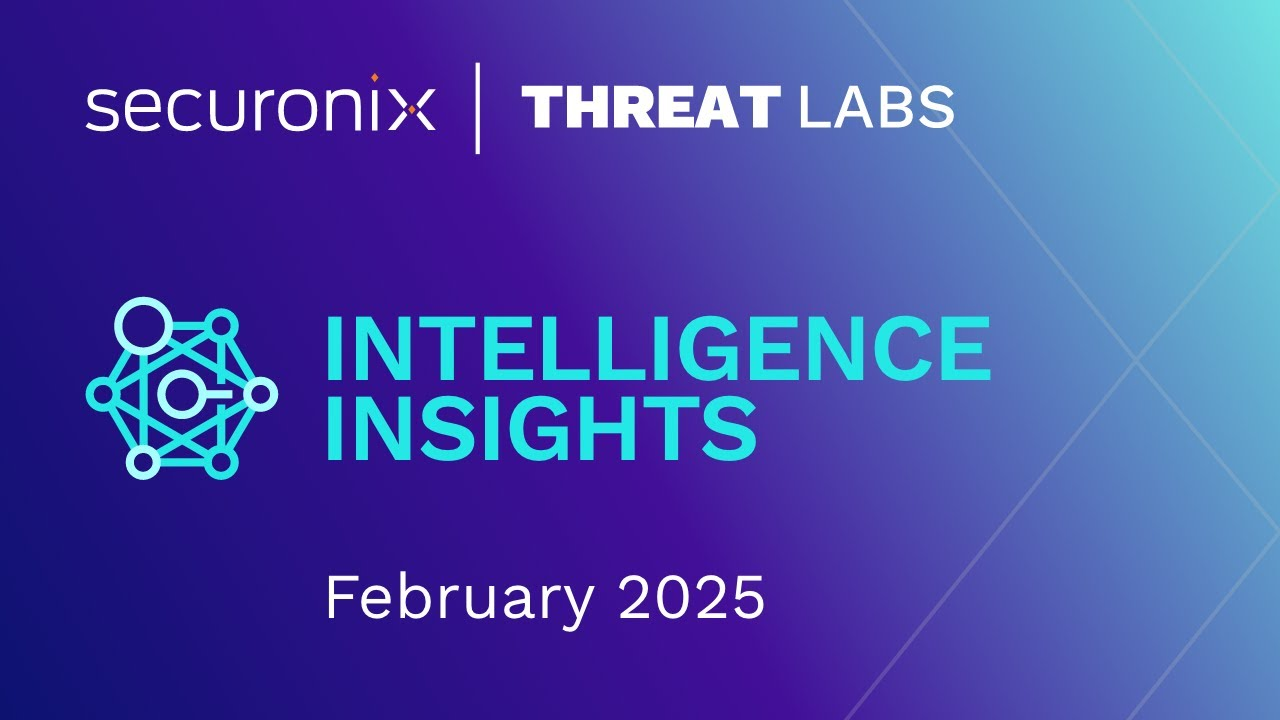 securonix | THREAT LABS

INTELLIGENCE INSIGHTS

February 2025